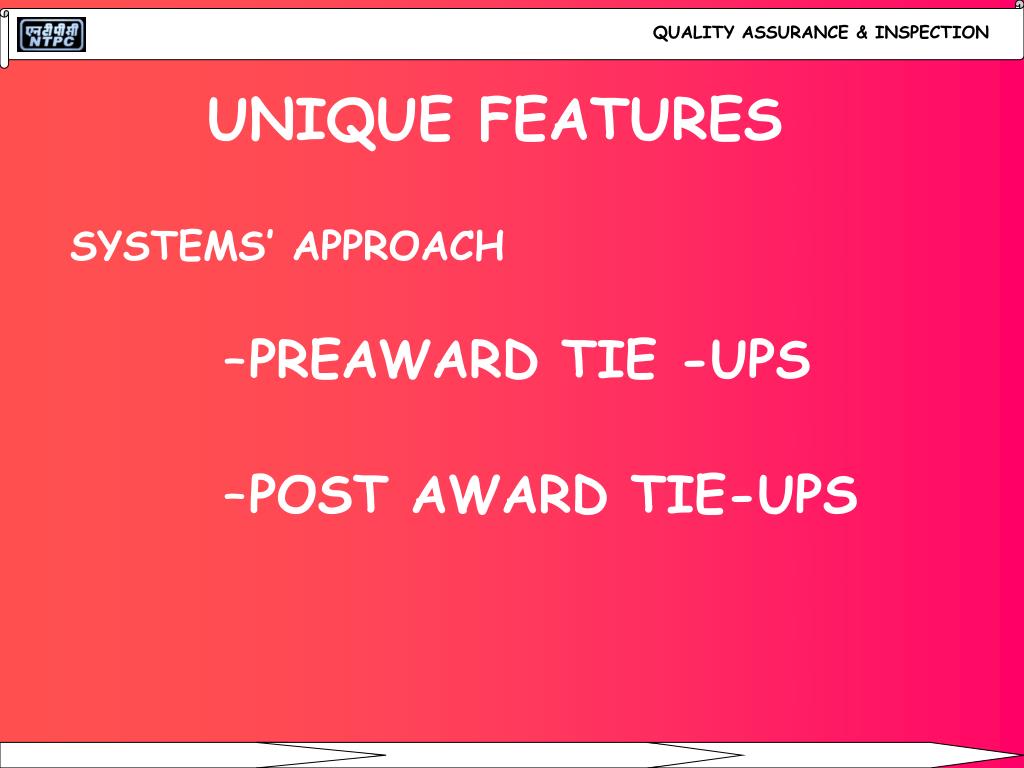 एनटीपीसी NTPC

QUALITY ASSURANCE & INSPECTION

UNIQUE FEATURES

SYSTEMS' APPROACH

–PREAWARD TIE -UPS

–POST AWARD TIE-UPS